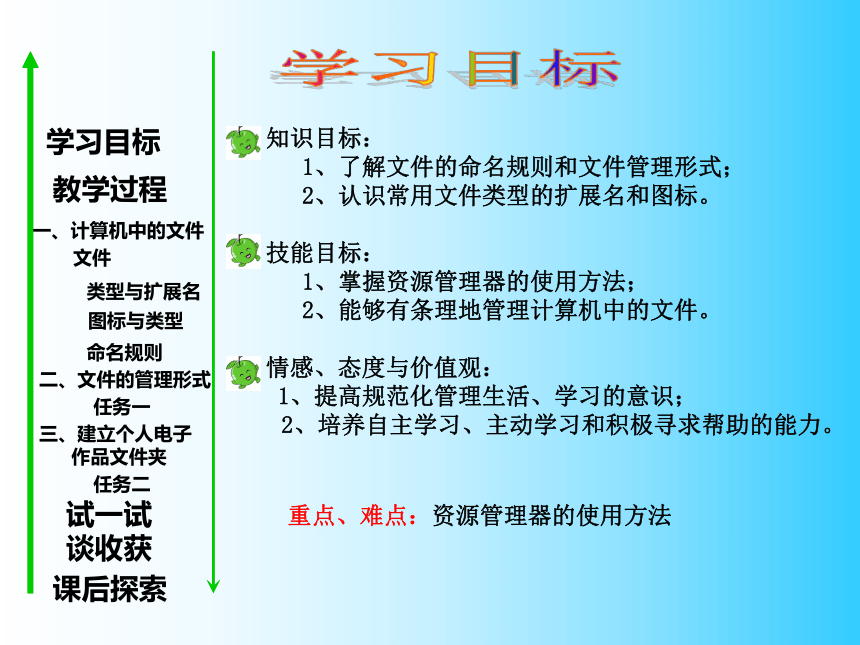 学习目标

学习目标
教学过程
一、计算机中的文件
文件
类型与扩展名
图标与类型
命名规则
二、文件的管理形式
任务一
三、建立个人电子作品文件夹
任务二
试一试
谈收获
课后探索

知识目标：
1、了解文件的命名规则和文件管理形式；
2、认识常用文件类型的扩展名和图标。

技能目标：
1、掌握资源管理器的使用方法；
2、能够有条理地管理计算机中的文件。

情感、态度与价值观：
1、提高规范化管理生活、学习的意识；
2、培养自主学习、主动学习和积极寻求帮助的能力。

重点、难点：资源管理器的使用方法